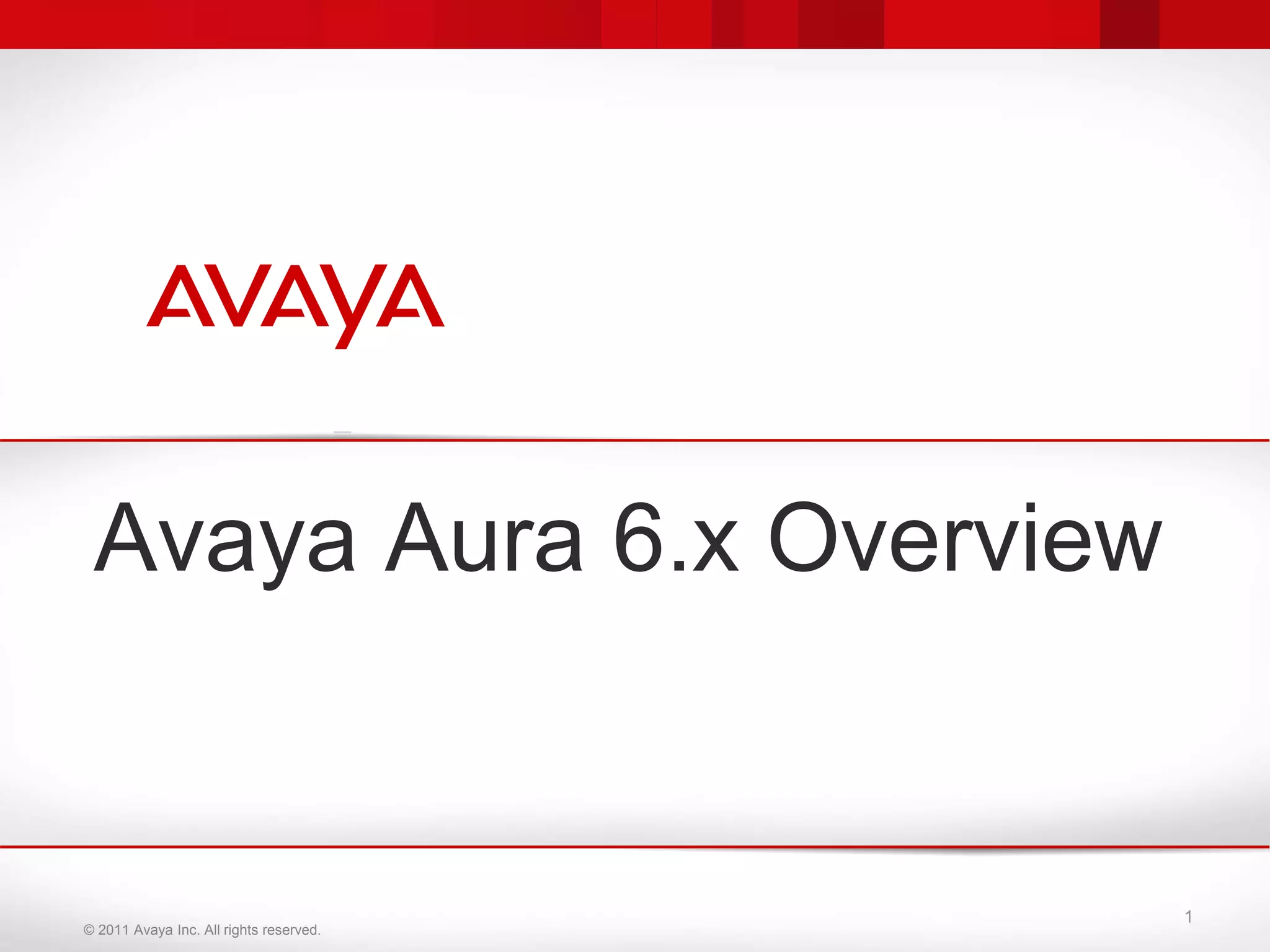 AVAYA

Avaya Aura 6.x Overview

© 2011 Avaya Inc. All rights reserved.

1